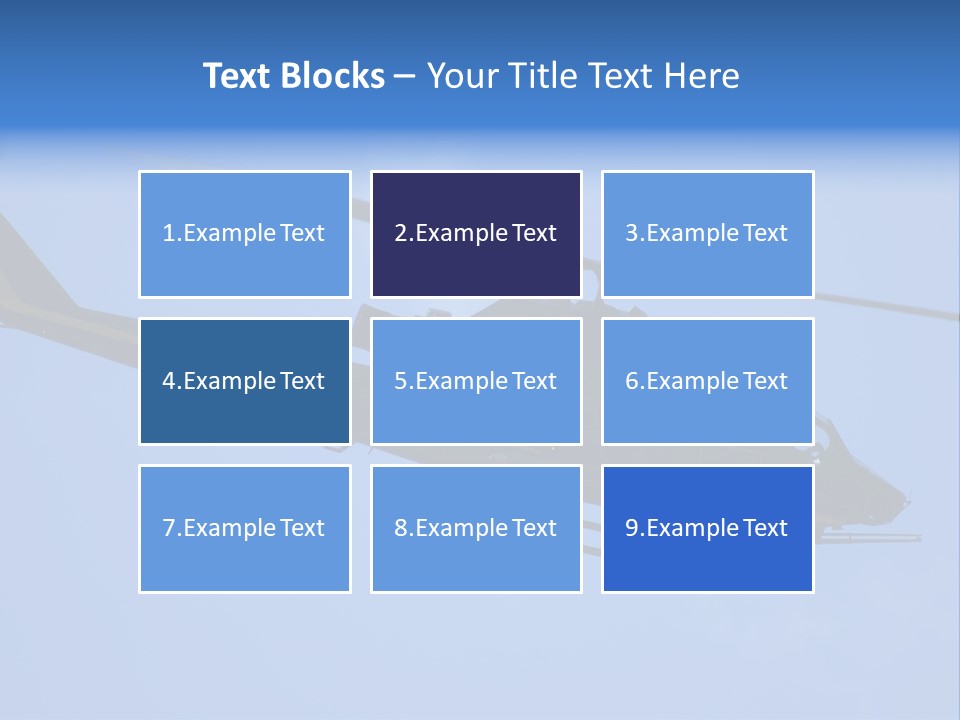 Text Blocks – Your Title Text Here

1.Example Text

2.Example Text

3.Example Text

4.Example Text

5.Example Text

6.Example Text

7.Example Text

8.Example Text

9.Example Text